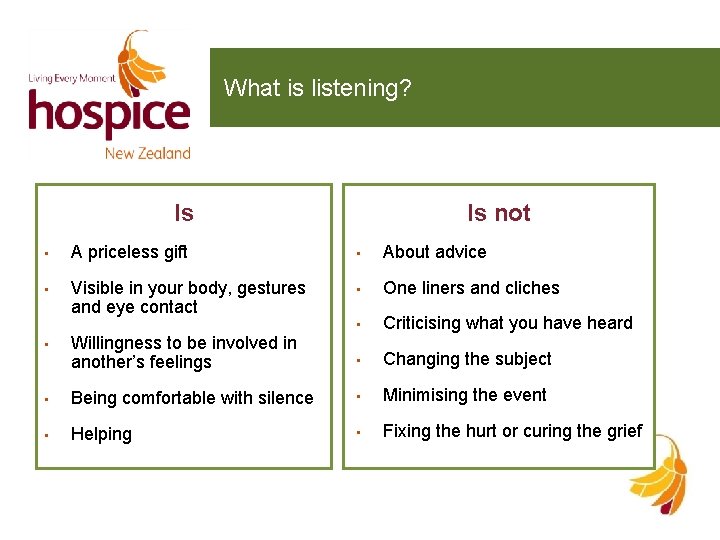 Living Every Moment
hospice
New Zealand

What is listening?

Is

- A priceless gift
- Visible in your body, gestures and eye contact
- Willingness to be involved in another's feelings
- Being comfortable with silence
- Helping

Is not

- About advice
- One liners and cliches
- Criticising what you have heard
- Changing the subject
- Minimising the event
- Fixing the hurt or curing the grief